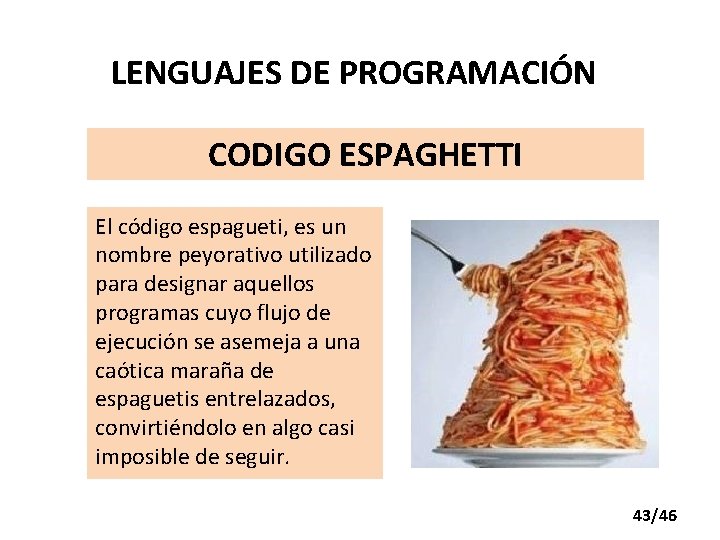 LENGUAJES DE PROGRAMACIÓN

CODIGO ESPAGHETTI

El código espagueti, es un nombre peyorativo utilizado para designar aquellos programas cuyo flujo de ejecución se asemeja a una caótica maraña de espaguetis entrelazados, convirtiéndolo en algo casi imposible de seguir.

43/46